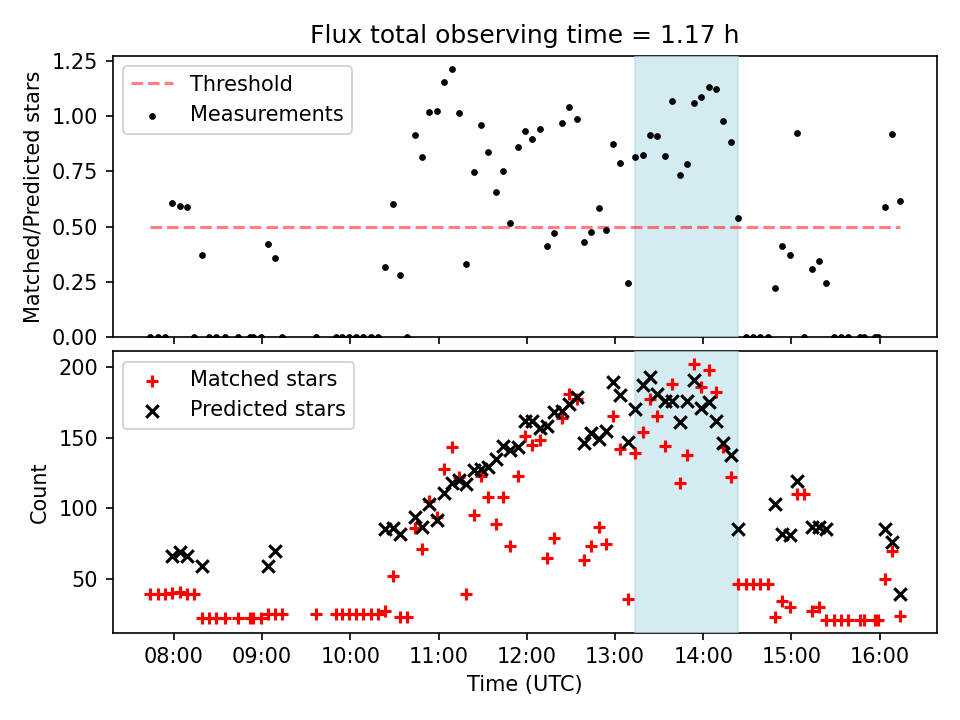 Flux total observing time = 1.17 h

Matched/Predicted stars

1.25
1.00
0.75
0.50
0.25
0.00

Threshold
Measurements

Count

200
150
100
50

Matched stars
Predicted stars

08:00
09:00
10:00
11:00
12:00
13:00
14:00
15:00
16:00

Time (UTC)